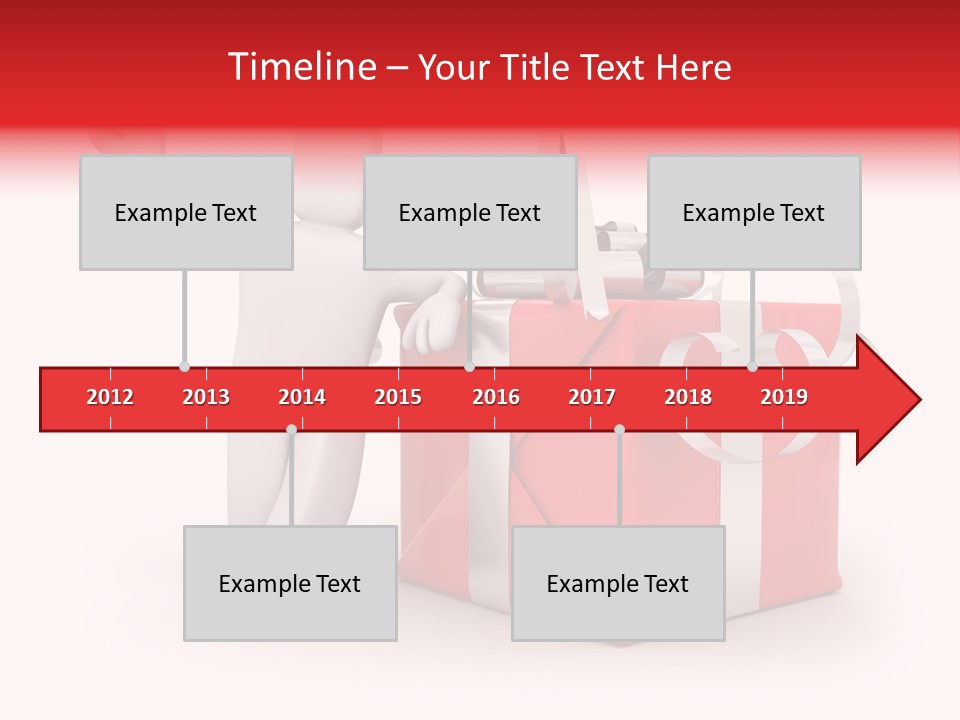 Timeline – Your Title Text Here

Example Text

Example Text

Example Text

2012 2013 2014 2015 2016 2017 2018 2019

Example Text

Example Text